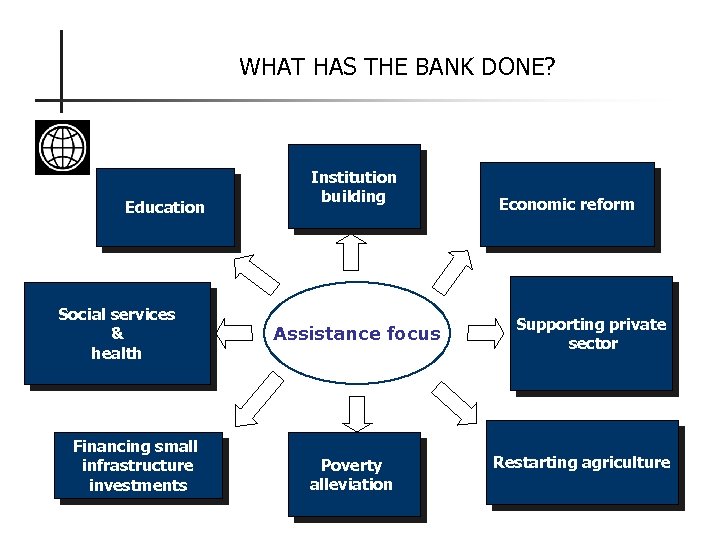 WHAT HAS THE BANK DONE?

Education

Institution building

Economic reform

Social services & health

Assistance focus

Supporting private sector

Financing small infrastructure investments

Poverty alleviation

Restarting agriculture